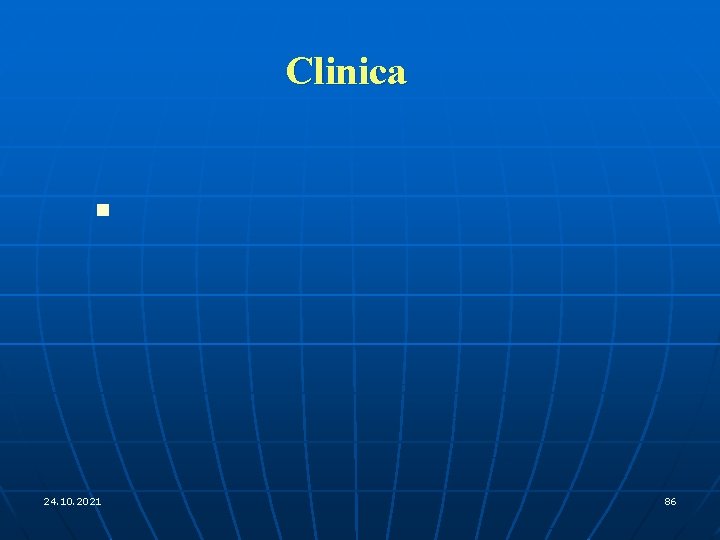 Clinica

24.10.2021

86